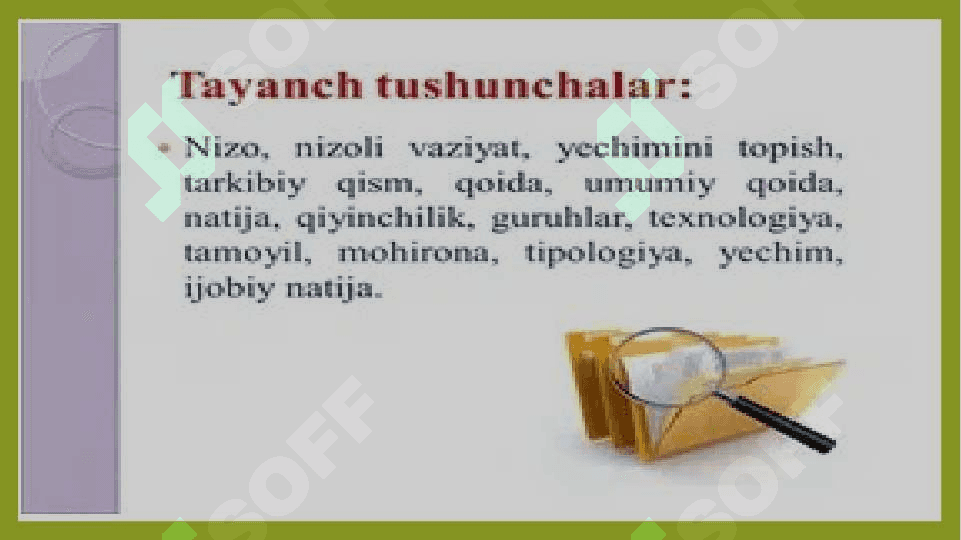 Tayanch tushunchalar:

• Nizo, nizoli vaziyat, yechimini topish, tarkibiy qism, qoida, umumiy qoida, natija, qiyinchilik, guruhlar, texnologiya, tamoyil, mohirona, tipologiya, yechim, ijobiy natija.

SOFF SOFF SOFF SOFF